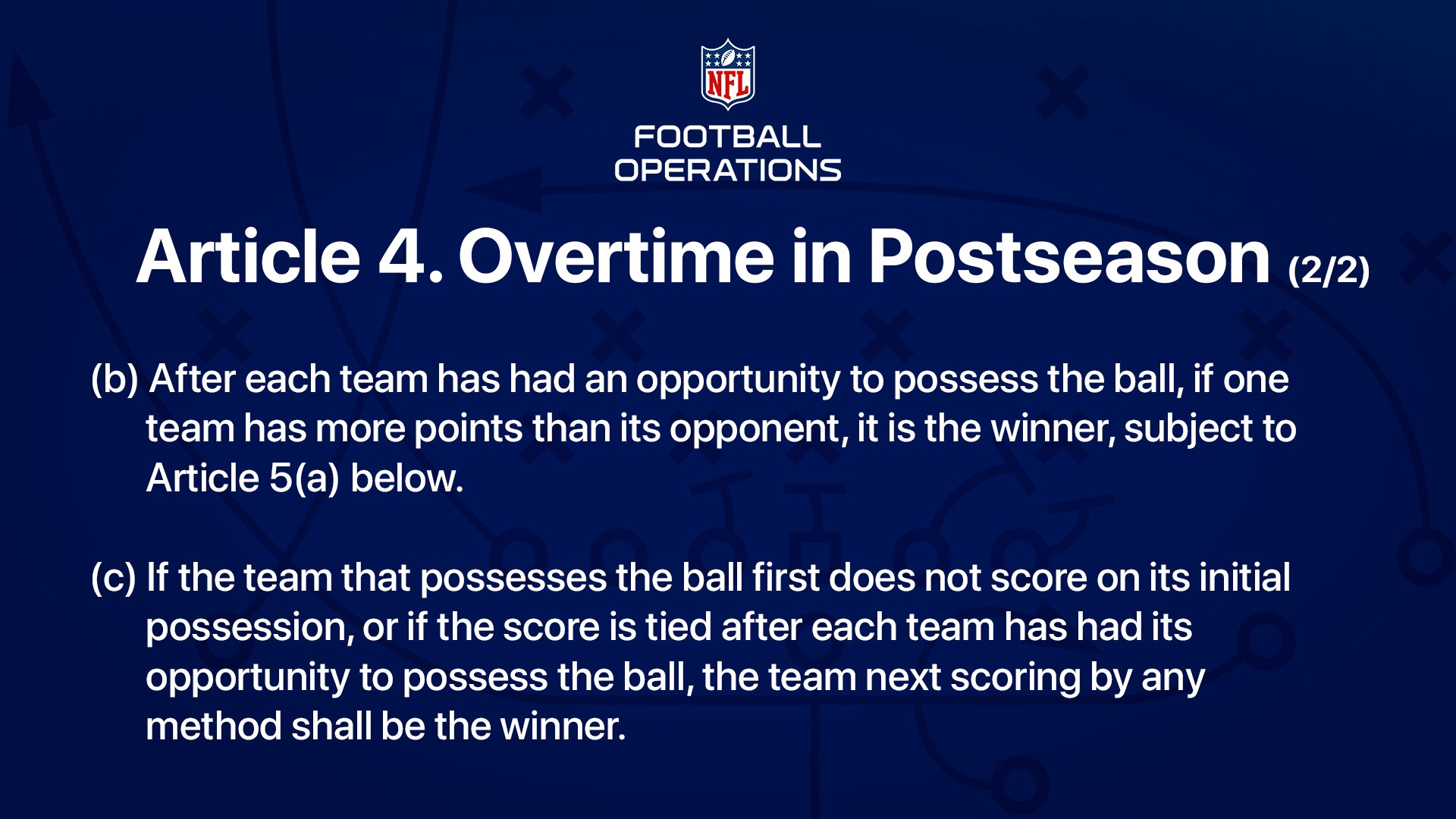 NFL

FOOTBALL OPERATIONS

Article 4. Overtime in Postseason (2/2)

(b) After each team has had an opportunity to possess the ball, if one team has more points than its opponent, it is the winner, subject to Article 5(a) below.

(c) If the team that possesses the ball first does not score on its initial possession, or if the score is tied after each team has had its opportunity to possess the ball, the team next scoring by any method shall be the winner.